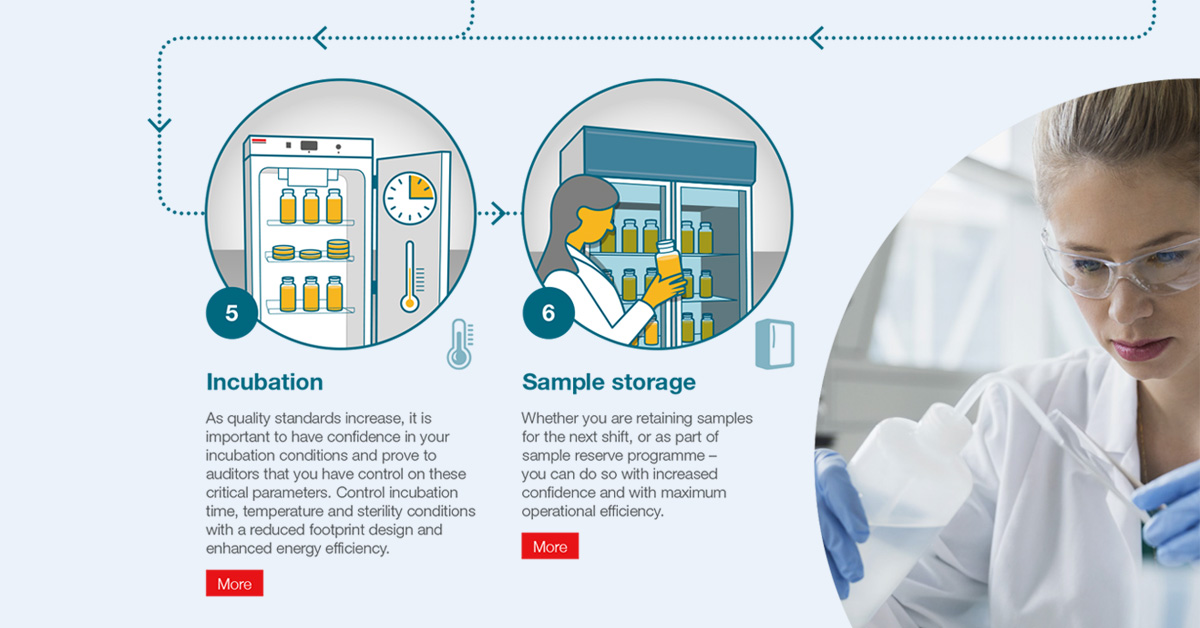 5

Incubation

As quality standards increase, it is important to have confidence in your incubation conditions and prove to auditors that you have control on these critical parameters. Control incubation time, temperature and sterility conditions with a reduced footprint design and enhanced energy efficiency.

More

6

Sample storage

Whether you are retaining samples for the next shift, or as part of sample reserve programme – you can do so with increased confidence and with maximum operational efficiency.

More